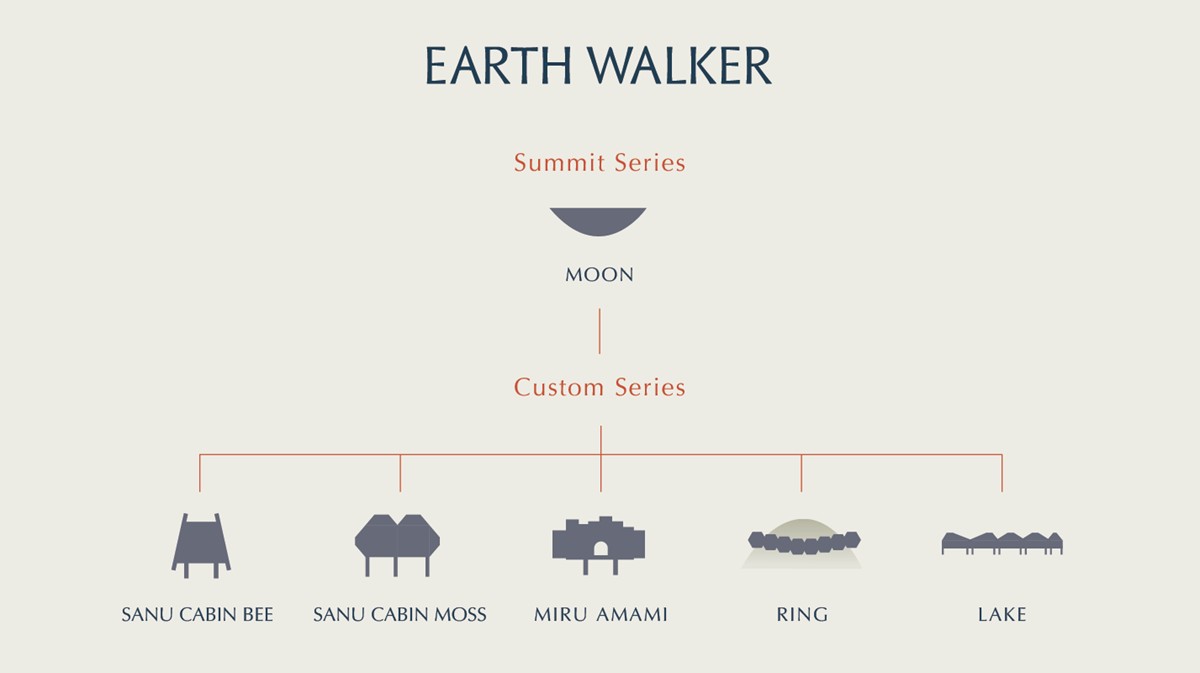 EARTH WALKER

Summit Series

MOON

Custom Series

SANU CABIN BEE

SANU CABIN MOSS

MIRU AMAMI

RING

LAKE